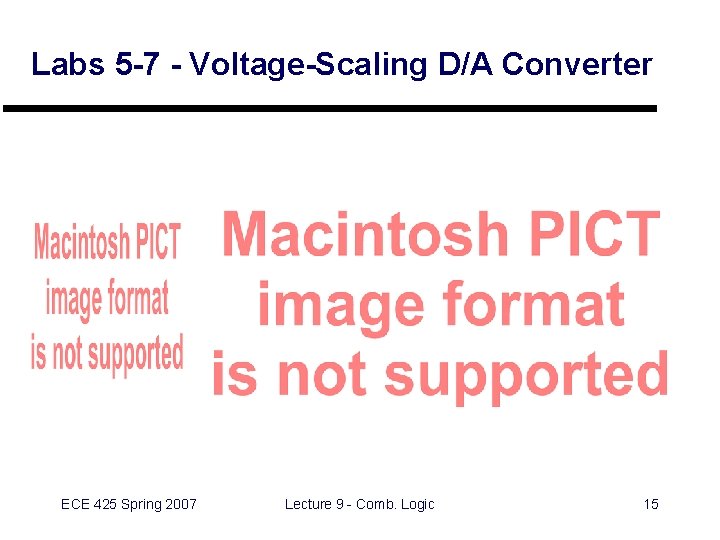 Labs 5-7 - Voltage-Scaling D/A Converter

Macintosh PICT image format is not supported

Macintosh PICT image format is not supported

ECE 425 Spring 2007

Lecture 9 - Comb. Logic

15